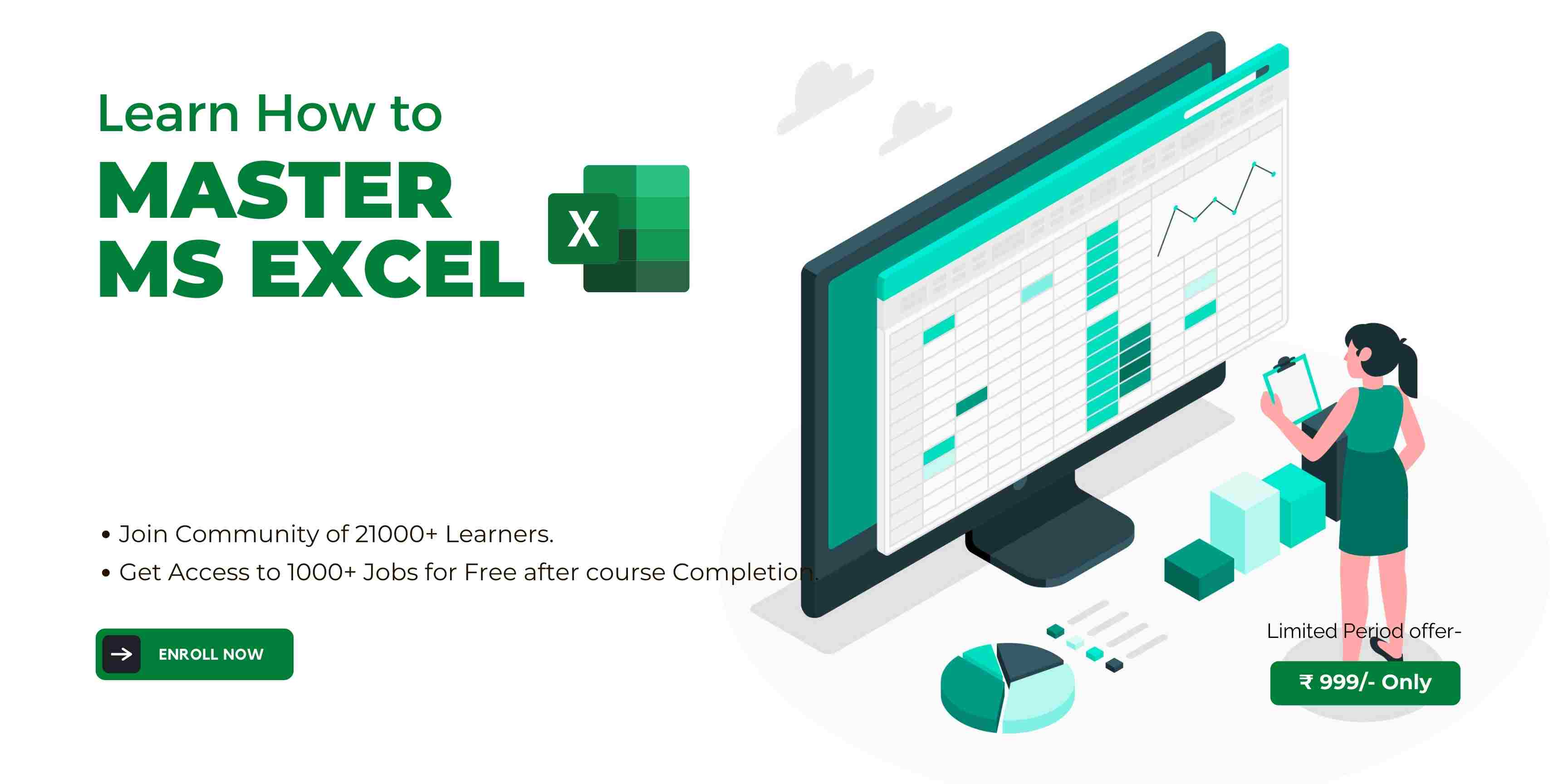 Learn How to
MASTER
MS EXCEL

X

• Join Community of 21000+ Learners.
• Get Access to 1000+ Jobs for Free after course Completion.

ENROLL NOW

Limited Period offer-

₹ 999/- Only